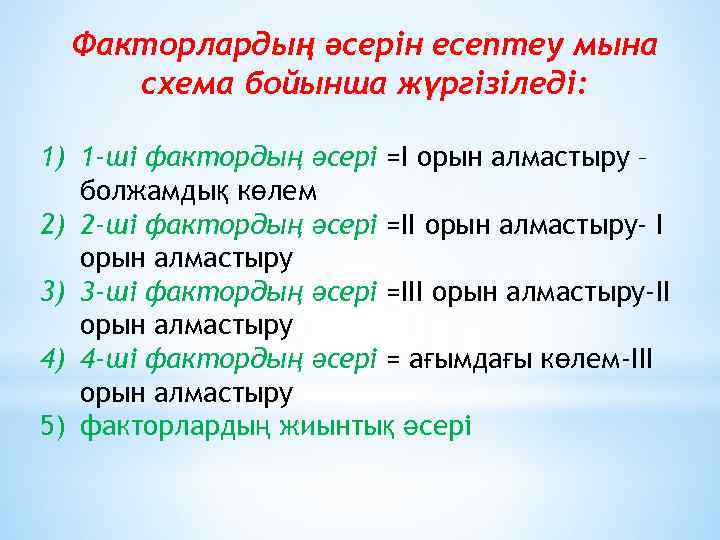 Факторлардың әсерін есептеу мына схема бойынша жүргізіледі:

1) 1-ші фактордың әсері =I орын алмастыру – болжамдық көлем
2) 2-ші фактордың әсері =II орын алмастыру- I орын алмастыру
3) 3-ші фактордың әсері =III орын алмастыру-II орын алмастыру
4) 4-ші фактордың әсері = ағымдағы көлем-III орын алмастыру
5) факторлардың жиынтық әсері